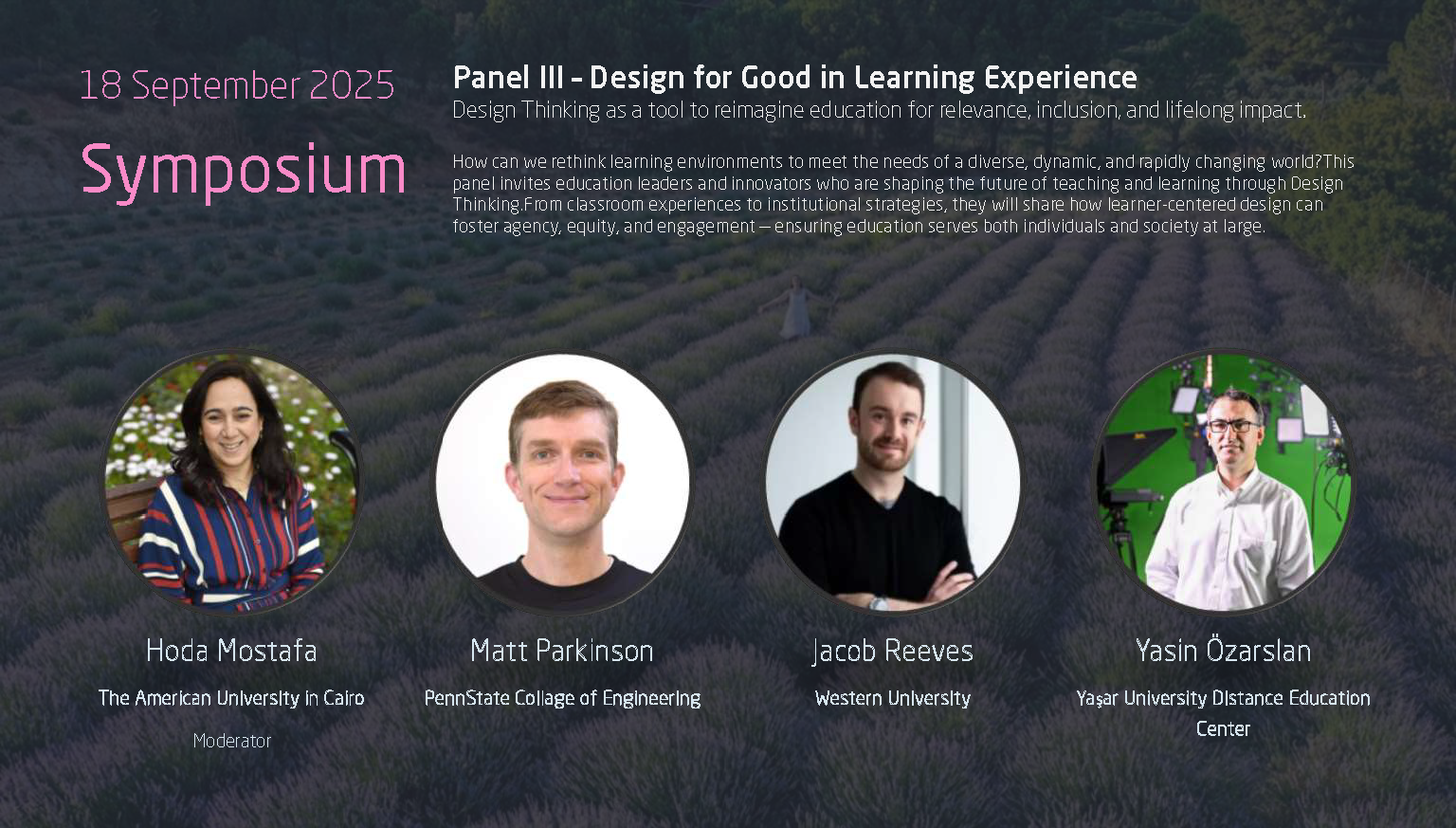 18 September 2025

Symposium

Panel III - Design for Good in Learning Experience

Design Thinking as a tool to reimagine education for relevance, inclusion, and lifelong impact.

How can we rethink learning environments to meet the needs of a diverse, dynamic, and rapidly changing world?This panel invites education leaders and innovators who are shaping the future of teaching and learning through Design Thinking.From classroom experiences to institutional strategies, they will share how learner-centered design can foster agency, equity, and engagement — ensuring education serves both individuals and society at large.

Hoda Mostafa

The American University in Cairo

Moderator

Matt Parkinson

PennState Collage of Engineering

Jacob Reeves

Western University

Yasin Özarslan

Yaşar University Distance Education Center